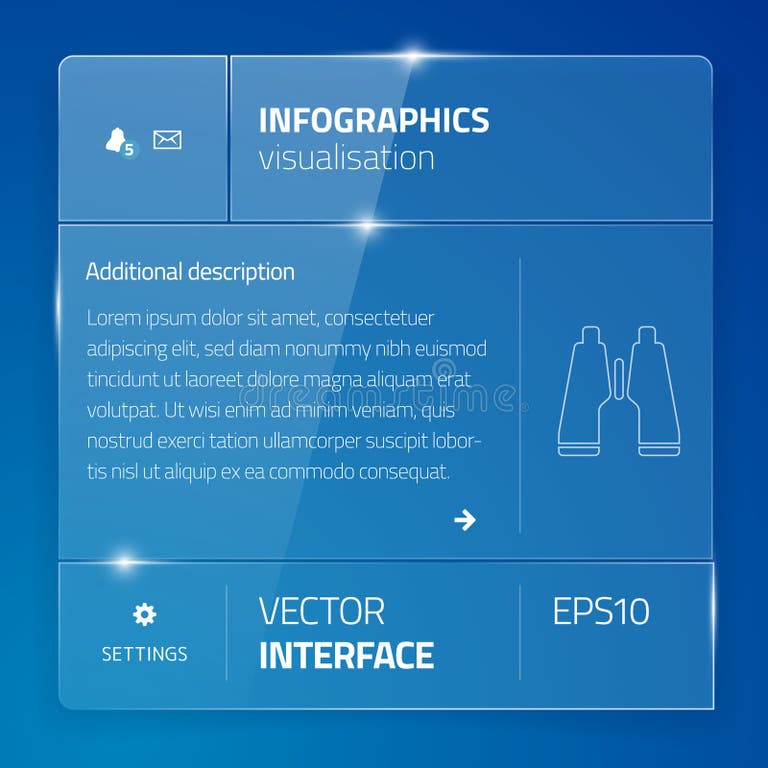 5

INFOGRAPHICS
visualisation

Additional description

Lorem ipsum dolor sit amet, consectetuer adipiscing elit, sed diam nonummy nibh euismod tincidunt ut laoreet dolore magna aliquam erat volutpat. Ut wisi enim ad minim veniam, quis nostrud exerci tation ullamcorper suscipit lobortis nisl ut aliquip ex ea commodo consequat.

dreamstime

SETTINGS

VECTOR
INTERFACE

EPS10